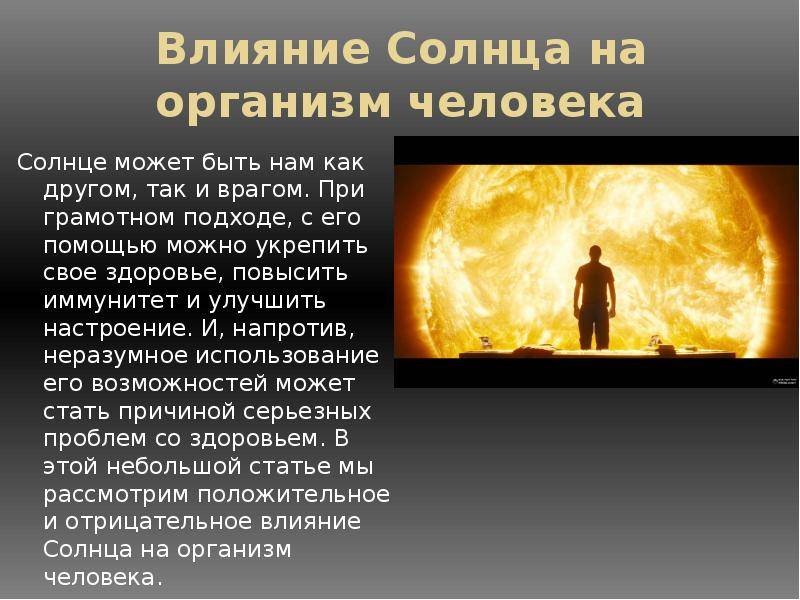 Влияние Солнца на организм человека

Солнце может быть нам как другом, так и врагом. При грамотном подходе, с его помощью можно укрепить свое здоровье, повысить иммунитет и улучшить настроение. И, напротив, неразумное использование его возможностей может стать причиной серьезных проблем со здоровьем. В этой небольшой статье мы рассмотрим положительное и отрицательное влияние Солнца на организм человека.